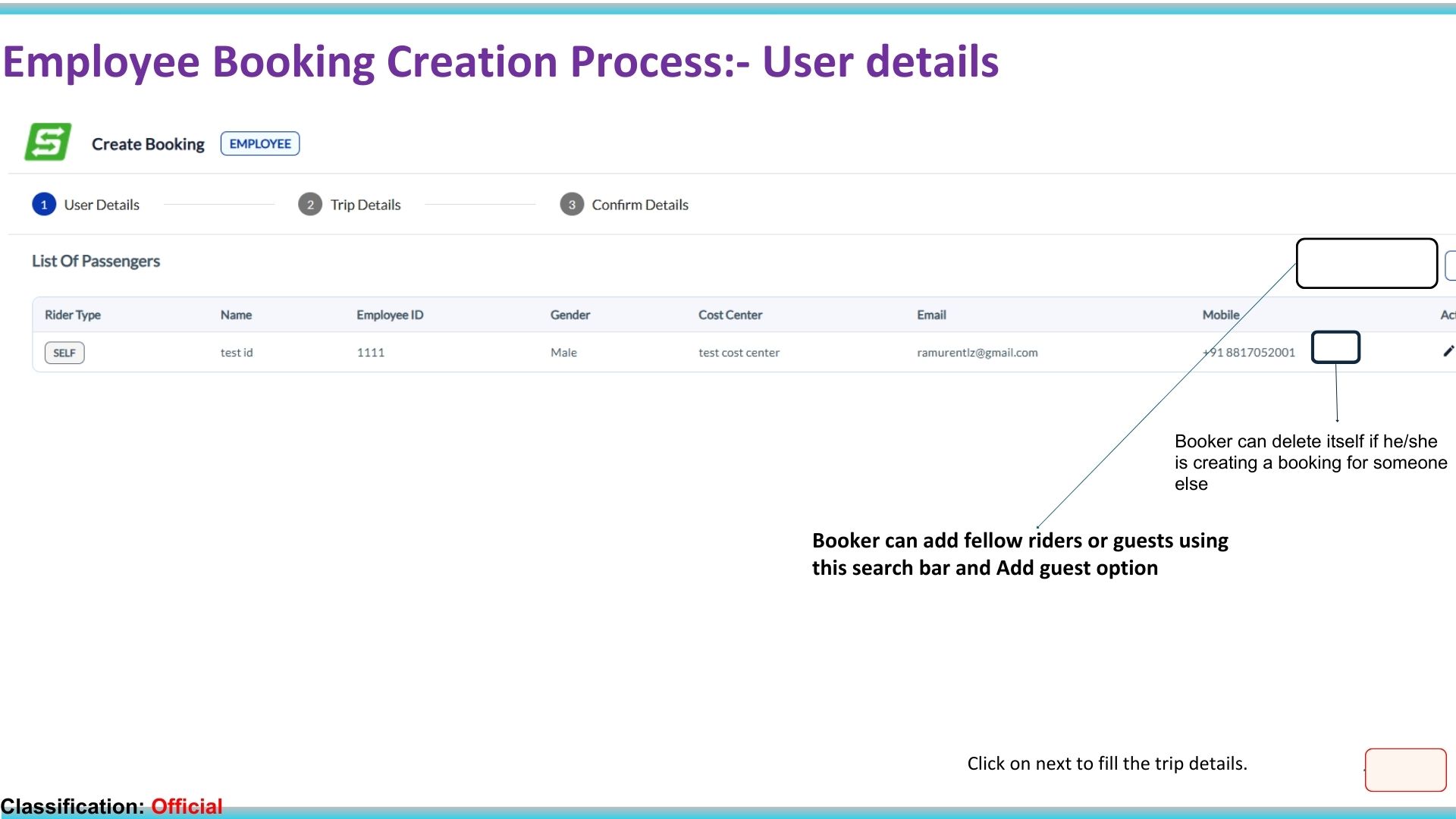 Employee Booking Creation Process:- User details

Create Booking EMPLOYEE

1 User Details 2 Trip Details 3 Confirm Details

List Of Passengers

| Rider Type | Name | Employee ID | Gender | Cost Center | Email | Mobile | Ac |
|---|---|---|---|---|---|---|---|
| SELF | test id | 1111 | Male | test cost center | ramurentlz@gmail.com | +91 8817052001 | |

Booker can delete itself if he/she is creating a booking for someone else

Booker can add fellow riders or guests using this search bar and Add guest option

Click on next to fill the trip details.

Classification: Official